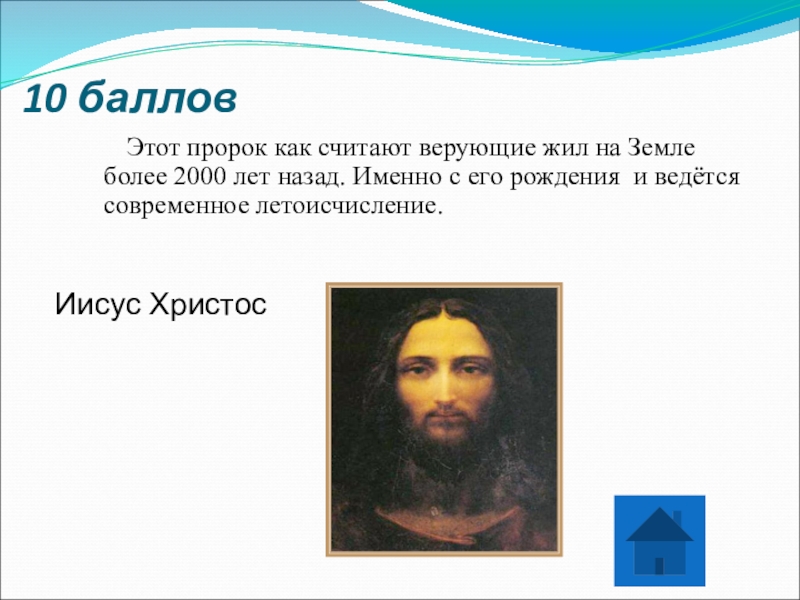 10 баллов

Этот пророк как считают верующие жил на Земле более 2000 лет назад. Именно с его рождения и ведётся современное летоисчисление.

Иисус Христос